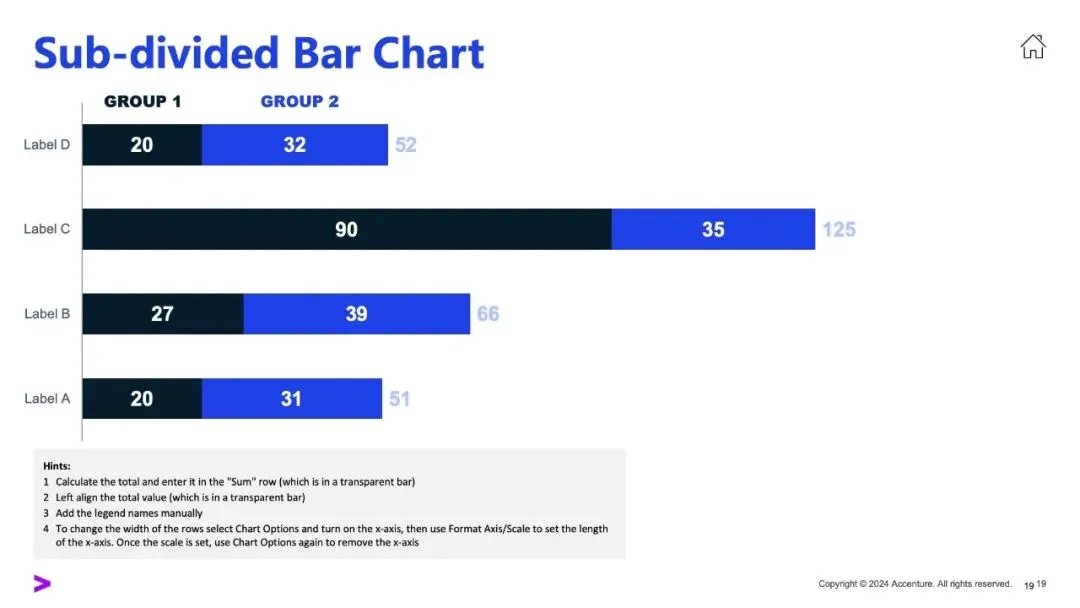 Sub-divided Bar Chart

GROUP 1 GROUP 2

Label D 20 32 52

Label C 90 35 125

Label B 27 39 66

Label A 20 31 51

Hints:
1 Calculate the total and enter it in the "Sum" row (which is in a transparent bar)
2 Left align the total value (which is in a transparent bar)
3 Add the legend names manually
4 To change the width of the rows select Chart Options and turn on the x-axis, then use Format Axis/Scale to set the length of the x-axis. Once the scale is set, use Chart Options again to remove the x-axis

Copyright © 2024 Accenture. All rights reserved. 19 19